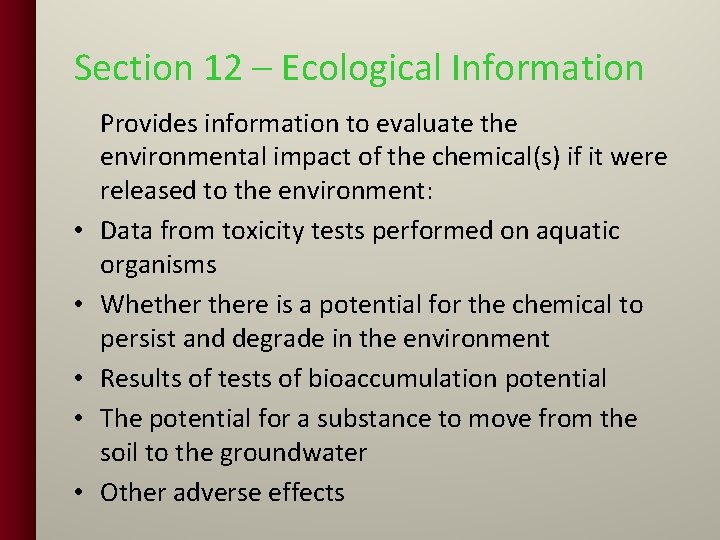 Section 12 – Ecological Information

Provides information to evaluate the environmental impact of the chemical(s) if it were released to the environment:

• Data from toxicity tests performed on aquatic organisms
• Whether there is a potential for the chemical to persist and degrade in the environment
• Results of tests of bioaccumulation potential
• The potential for a substance to move from the soil to the groundwater
• Other adverse effects